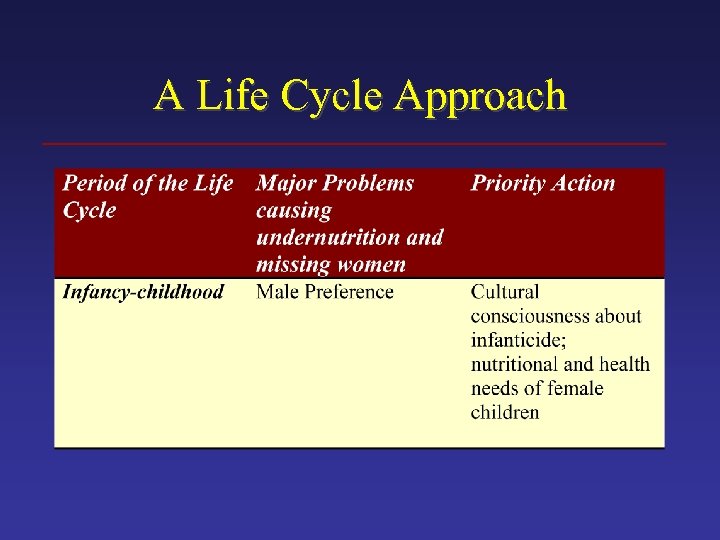 A Life Cycle Approach

| Period of the Life Cycle | Major Problems causing undernutrition and missing women | Priority Action |
|---|---|---|
| Infancy-childhood | Male Preference | Cultural consciousness about infanticide; nutritional and health needs of female children |